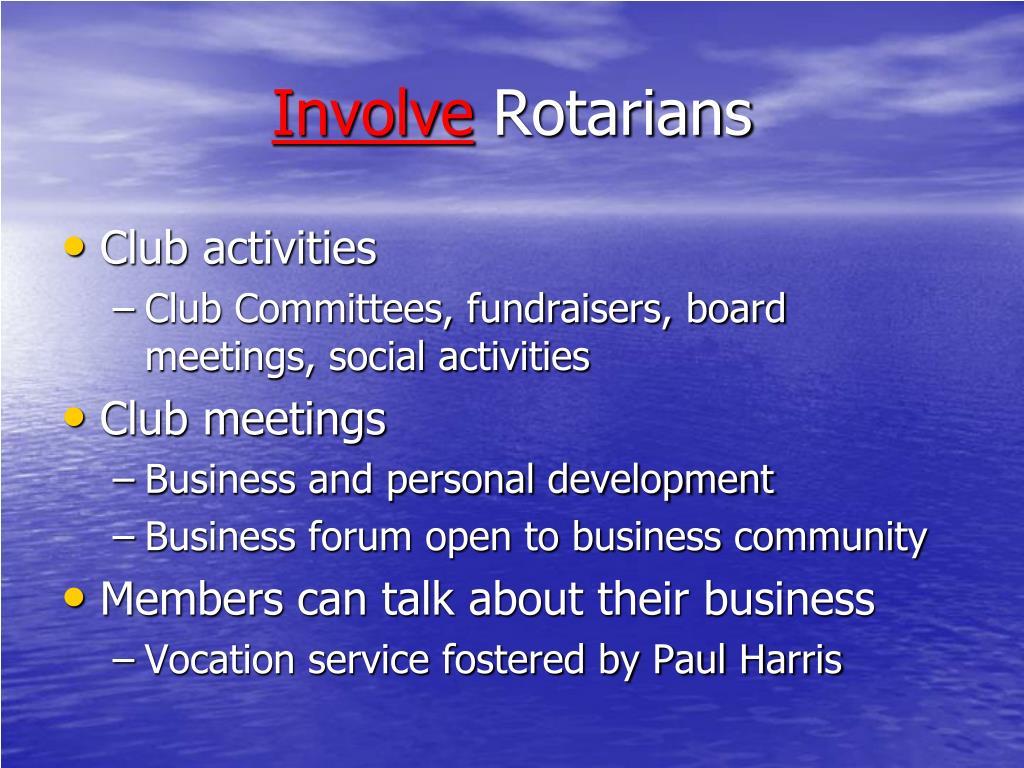 Involve Rotarians

• Club activities
– Club Committees, fundraisers, board meetings, social activities
• Club meetings
– Business and personal development
– Business forum open to business community
• Members can talk about their business
– Vocation service fostered by Paul Harris